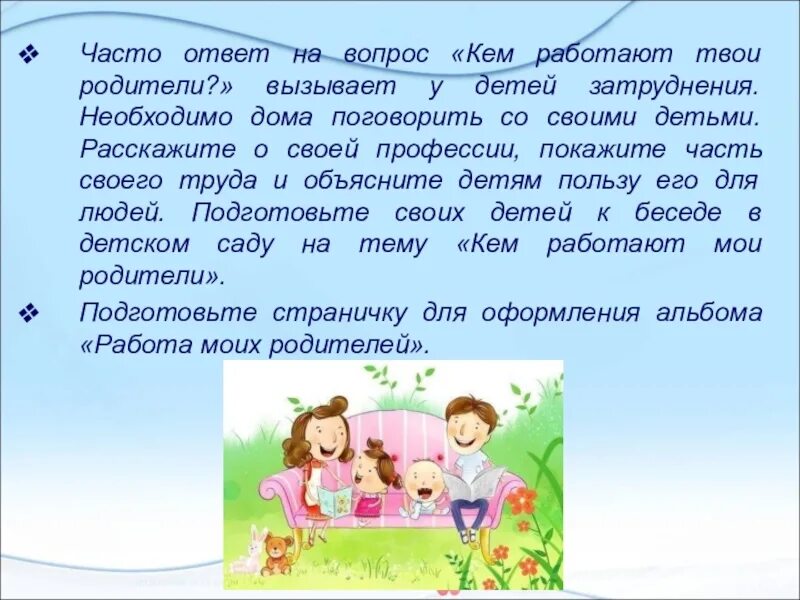 ❖ Часто ответ на вопрос «Кем работают твои родители?» вызывает у детей затруднения. Необходимо дома поговорить со своими детьми. Расскажите о своей профессии, покажите часть своего труда и объясните детям пользу его для людей. Подготовьте своих детей к беседе в детском саду на тему «Кем работают мои родители».

❖ Подготовьте страничку для оформления альбома «Работа моих родителей».